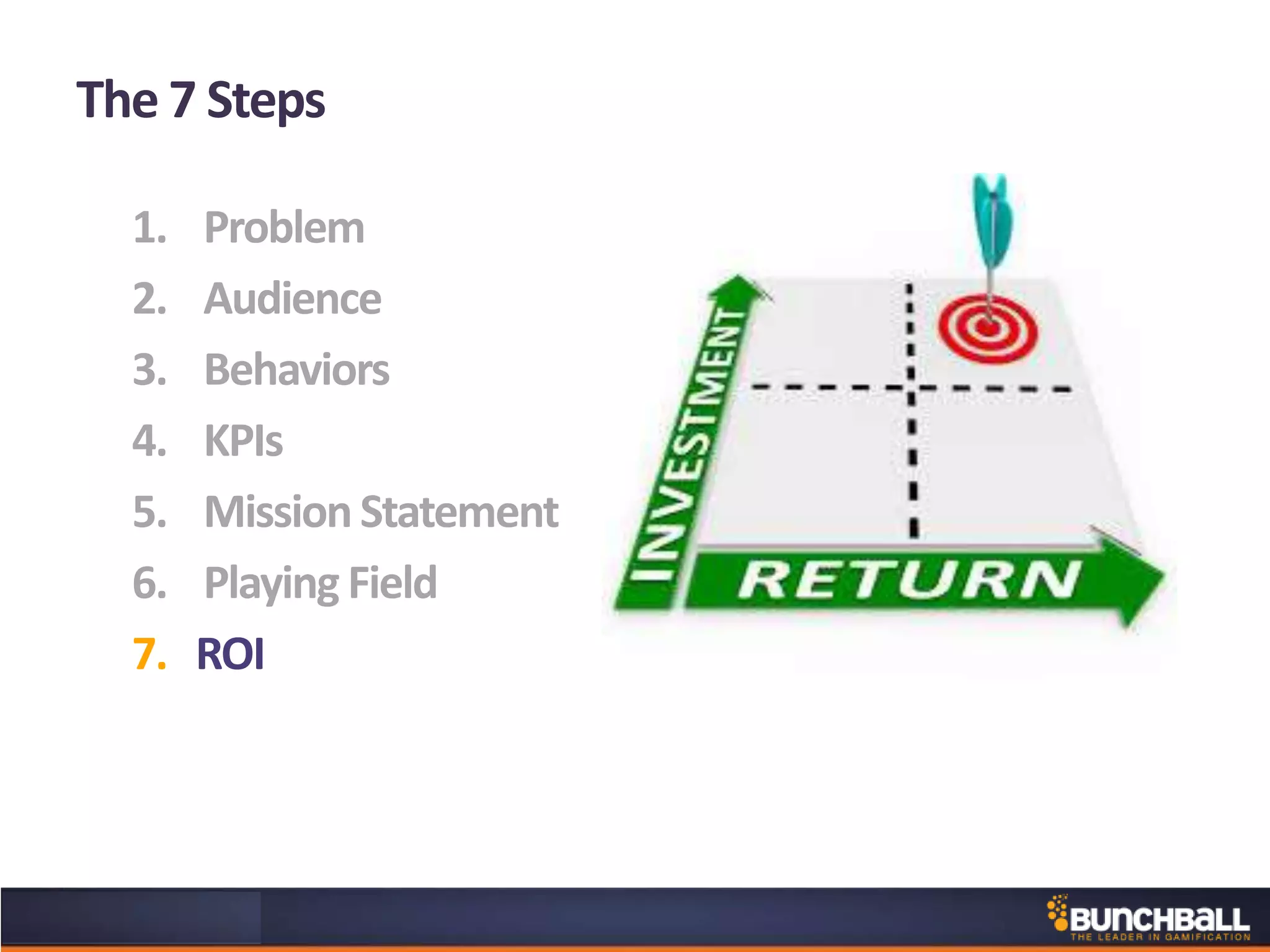 The 7 Steps

1. Problem
2. Audience
3. Behaviors
4. KPIs
5. Mission Statement
6. Playing Field
7. ROI

INVESTMENT

RETURN

BUNCHBALL
THE LEADER IN GAMIFICATION